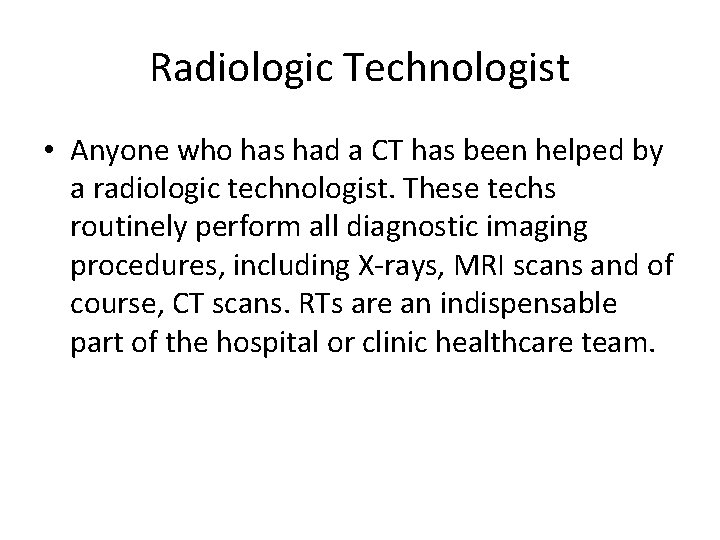 Radiologic Technologist

• Anyone who has had a CT has been helped by a radiologic technologist. These techs routinely perform all diagnostic imaging procedures, including X-rays, MRI scans and of course, CT scans. RTs are an indispensable part of the hospital or clinic healthcare team.